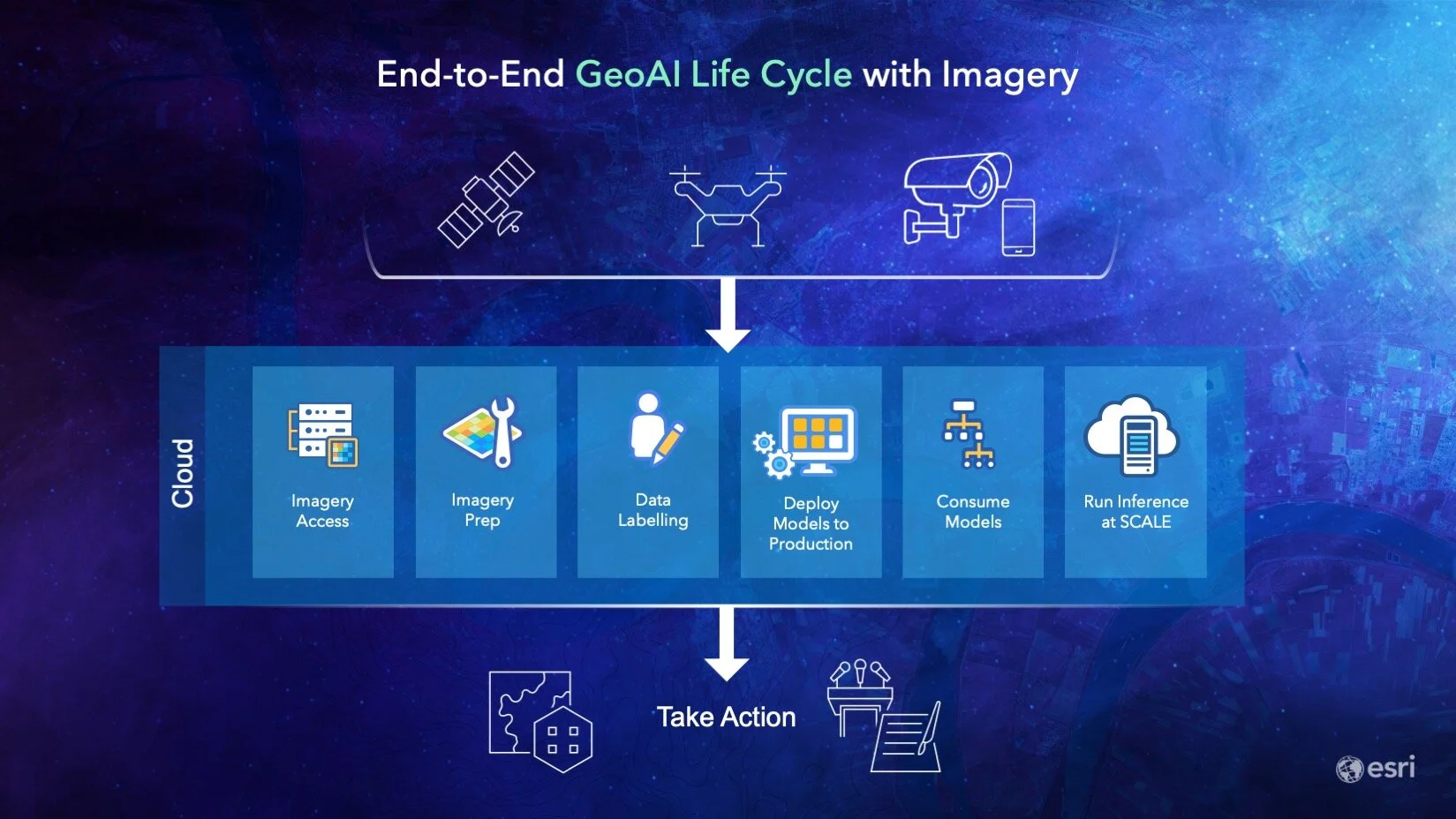 End-to-End GeoAI Life Cycle with Imagery

Cloud

Imagery Access

Imagery Prep

Data Labelling

Deploy Models to Production

Consume Models

Run Inference at SCALE

Take Action

esri